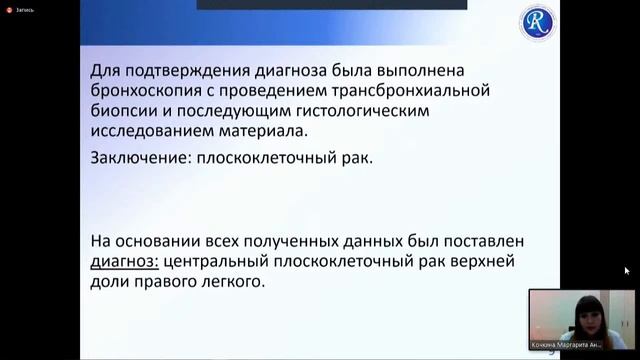 Запись

Для подтверждения диагноза была выполнена бронхоскопия с проведением трансбронхиальной биопсии и последующим гистологическим исследованием материала.

Заключение: плоскоклеточный рак.

На основании всех полученных данных был поставлен диагноз: центральный плоскоклеточный рак верхней доли правого легкого.

Кочкина Маргарита Ан...